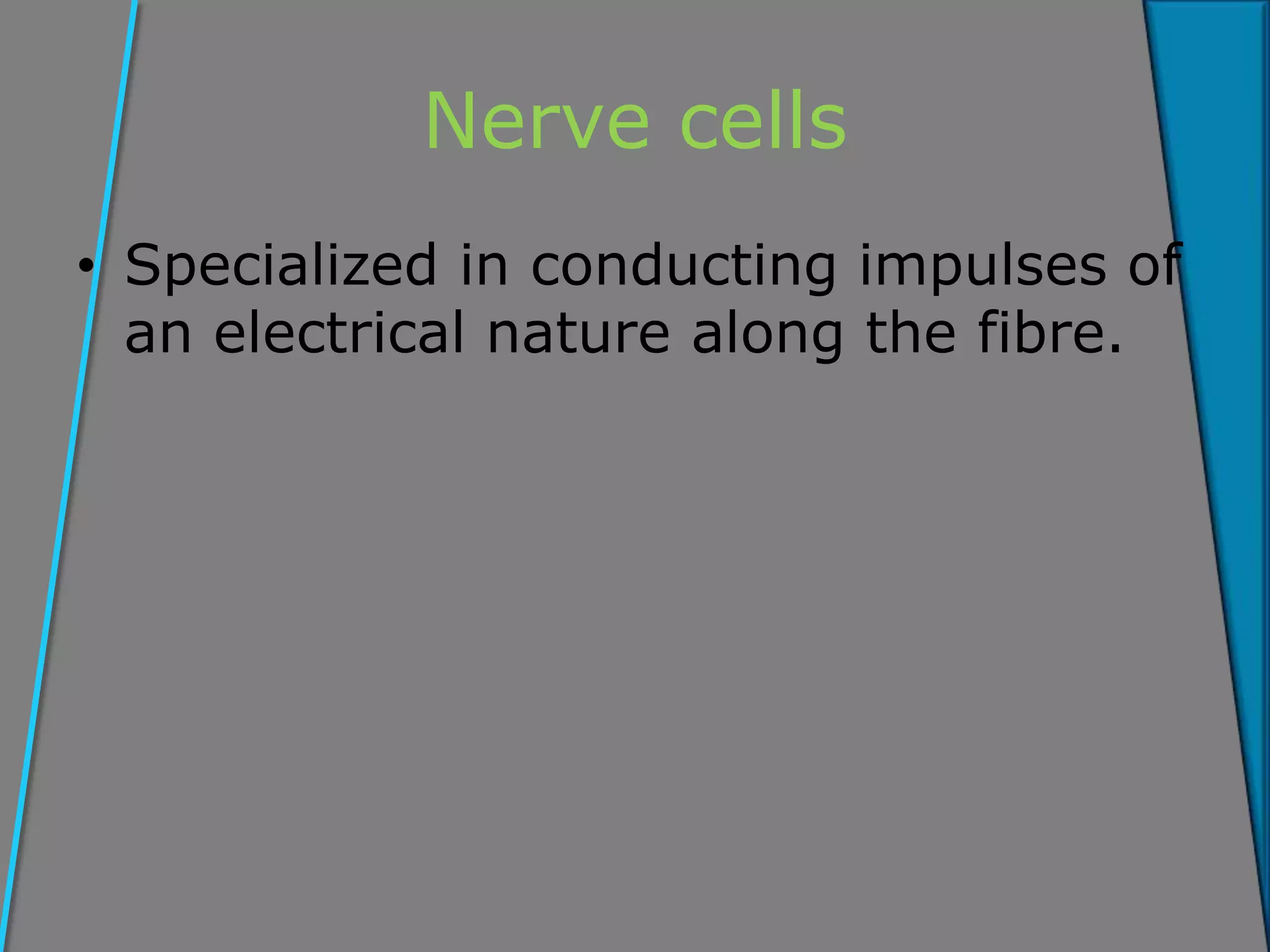 Nerve cells

• Specialized in conducting impulses of an electrical nature along the fibre.